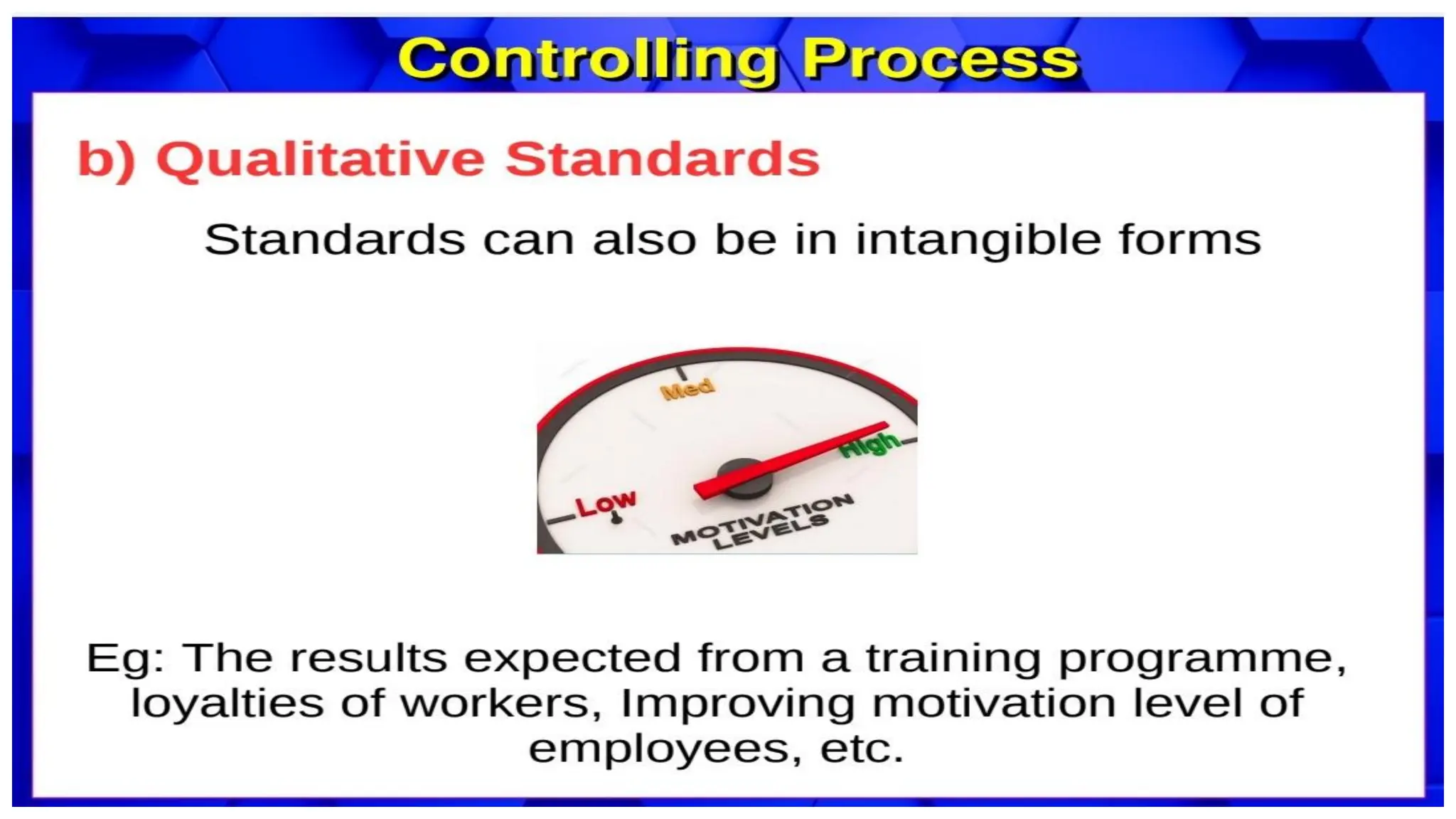 Controlling Process

b) Qualitative Standards

Standards can also be in intangible forms

Med

High

Low

MOTIVATION LEVELS

Eg: The results expected from a training programme, loyalties of workers, Improving motivation level of employees, etc.